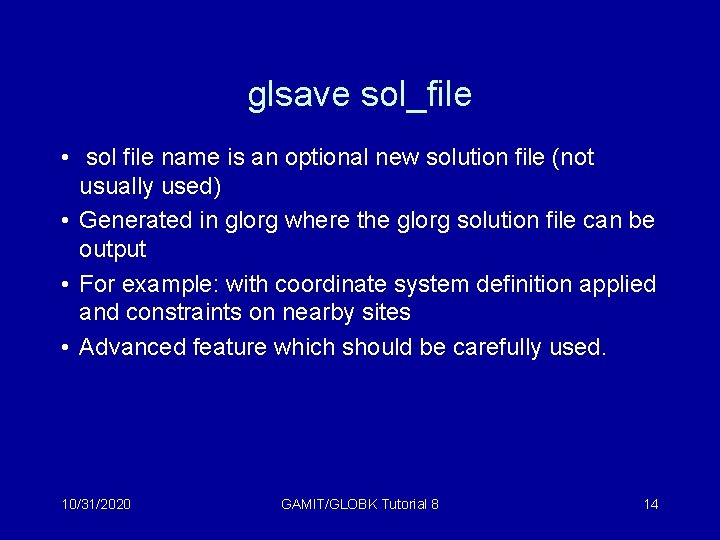 glsave sol_file

• sol file name is an optional new solution file (not usually used)

• Generated in glorg where the glorg solution file can be output

• For example: with coordinate system definition applied and constraints on nearby sites

• Advanced feature which should be carefully used.

10/31/2020 GAMIT/GLOBK Tutorial 8 14